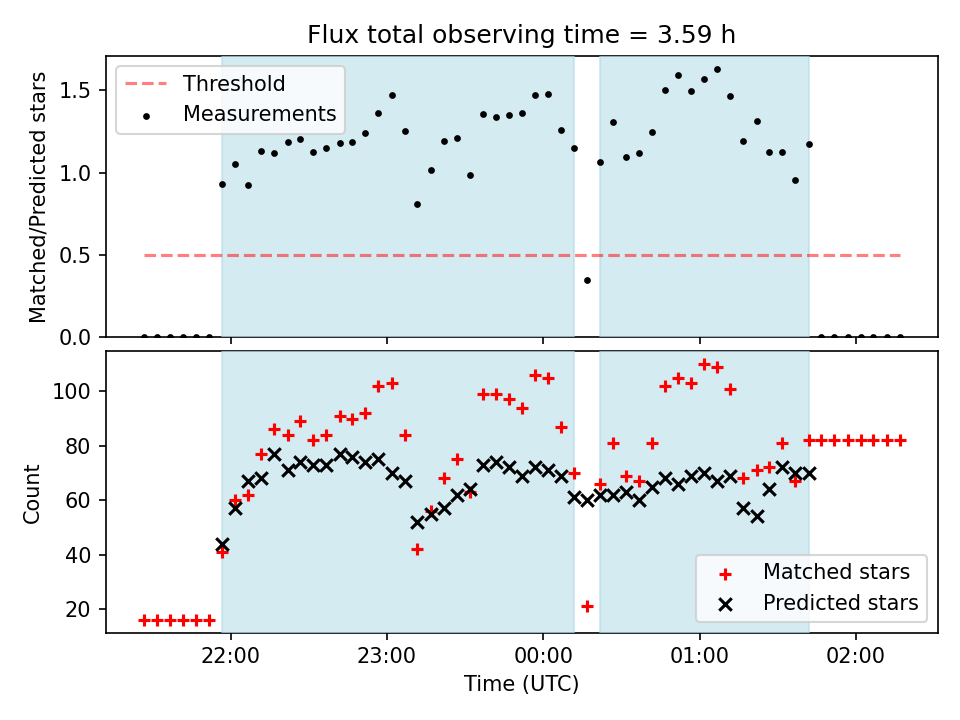 Flux total observing time = 3.59 h

Threshold
Measurements

Matched/Predicted stars

1.5
1.0
0.5
0.0

Count

100
80
60
40
20

Matched stars
Predicted stars

22:00
23:00
00:00
01:00
02:00

Time (UTC)